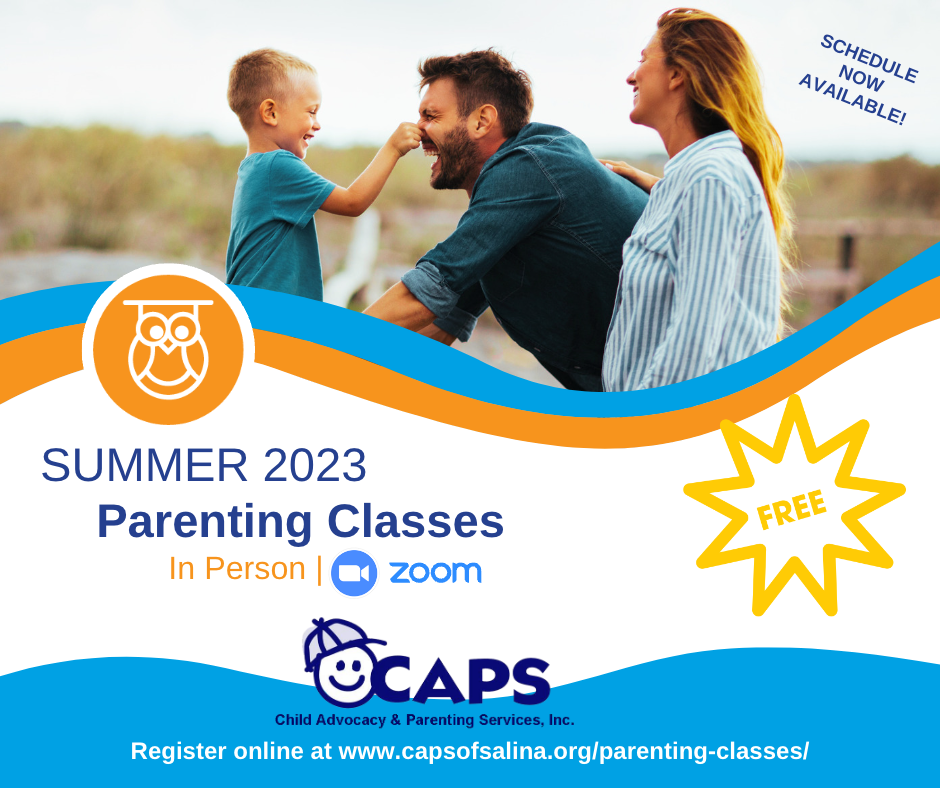 SCHEDULE NOW AVAILABLE!

SUMMER 2023
Parenting Classes
In Person | zoom

FREE

CAPS
Child Advocacy & Parenting Services, Inc.

Register online at www.capsofsalina.org/parenting-classes/